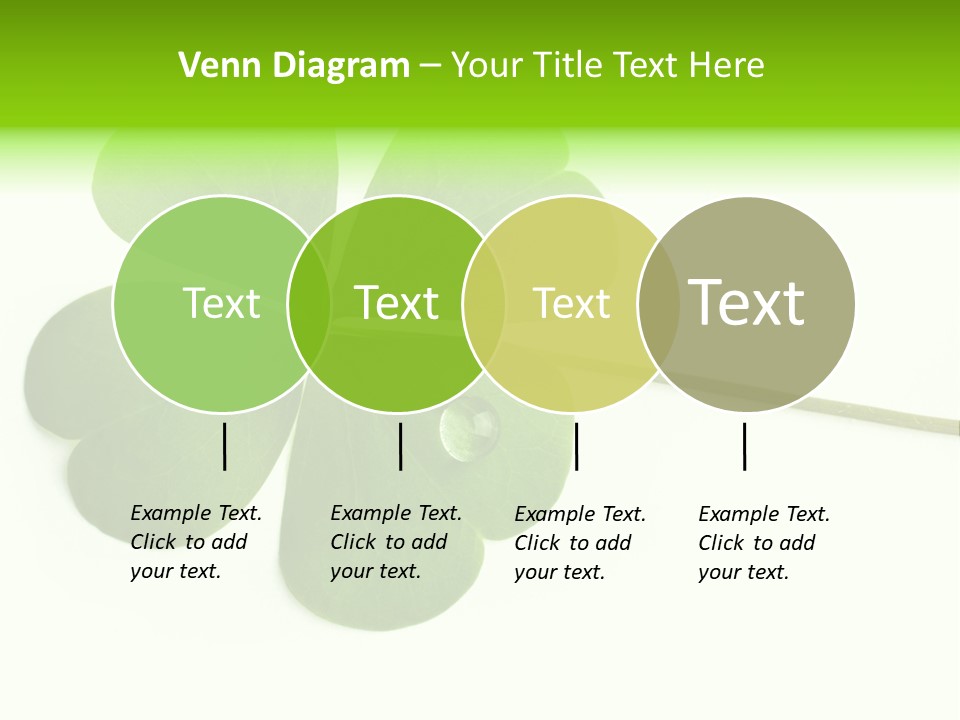 Venn Diagram – Your Title Text Here

Text

Text

Text

Text

Example Text. Click to add your text.

Example Text. Click to add your text.

Example Text. Click to add your text.

Example Text. Click to add your text.